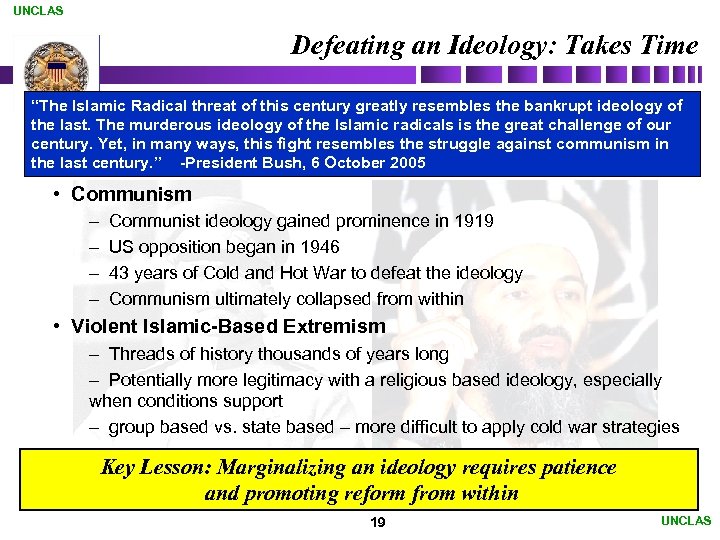 UNCLAS

Defeating an Ideology: Takes Time

"The Islamic Radical threat of this century greatly resembles the bankrupt ideology of the last. The murderous ideology of the Islamic radicals is the great challenge of our century. Yet, in many ways, this fight resembles the struggle against communism in the last century." -President Bush, 6 October 2005

• Communism
– Communist ideology gained prominence in 1919
– US opposition began in 1946
– 43 years of Cold and Hot War to defeat the ideology
– Communism ultimately collapsed from within

• Violent Islamic-Based Extremism
– Threads of history thousands of years long
– Potentially more legitimacy with a religious based ideology, especially when conditions support
– group based vs. state based – more difficult to apply cold war strategies

Key Lesson: Marginalizing an ideology requires patience and promoting reform from within

19

UNCLAS